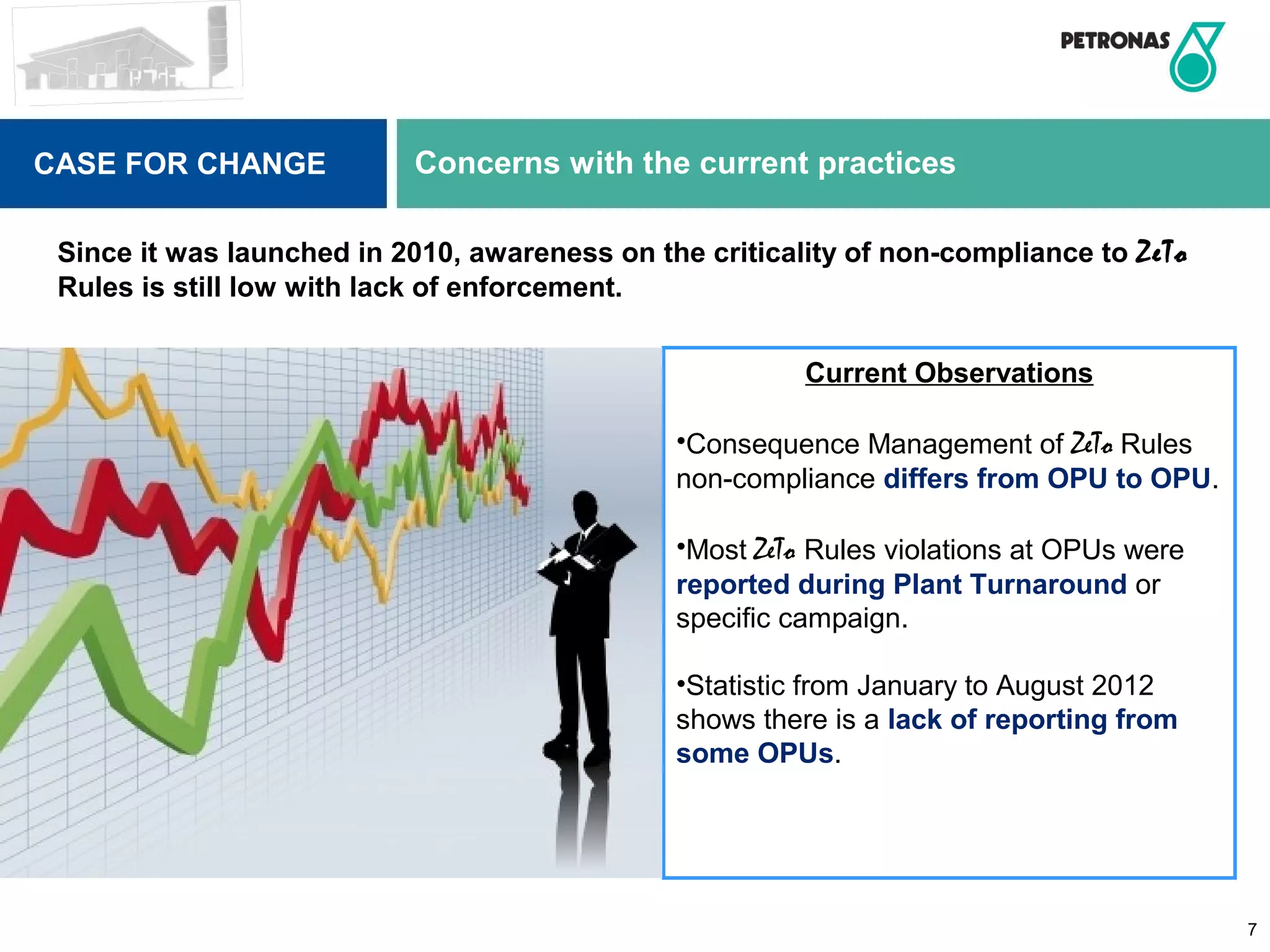 PETRONAS

CASE FOR CHANGE

Concerns with the current practices

Since it was launched in 2010, awareness on the criticality of non-compliance to ZeTo Rules is still low with lack of enforcement.

Current Observations

•Consequence Management of ZeTo Rules non-compliance differs from OPU to OPU.

•Most ZeTo Rules violations at OPUs were reported during Plant Turnaround or specific campaign.

•Statistic from January to August 2012 shows there is a lack of reporting from some OPUs.

7